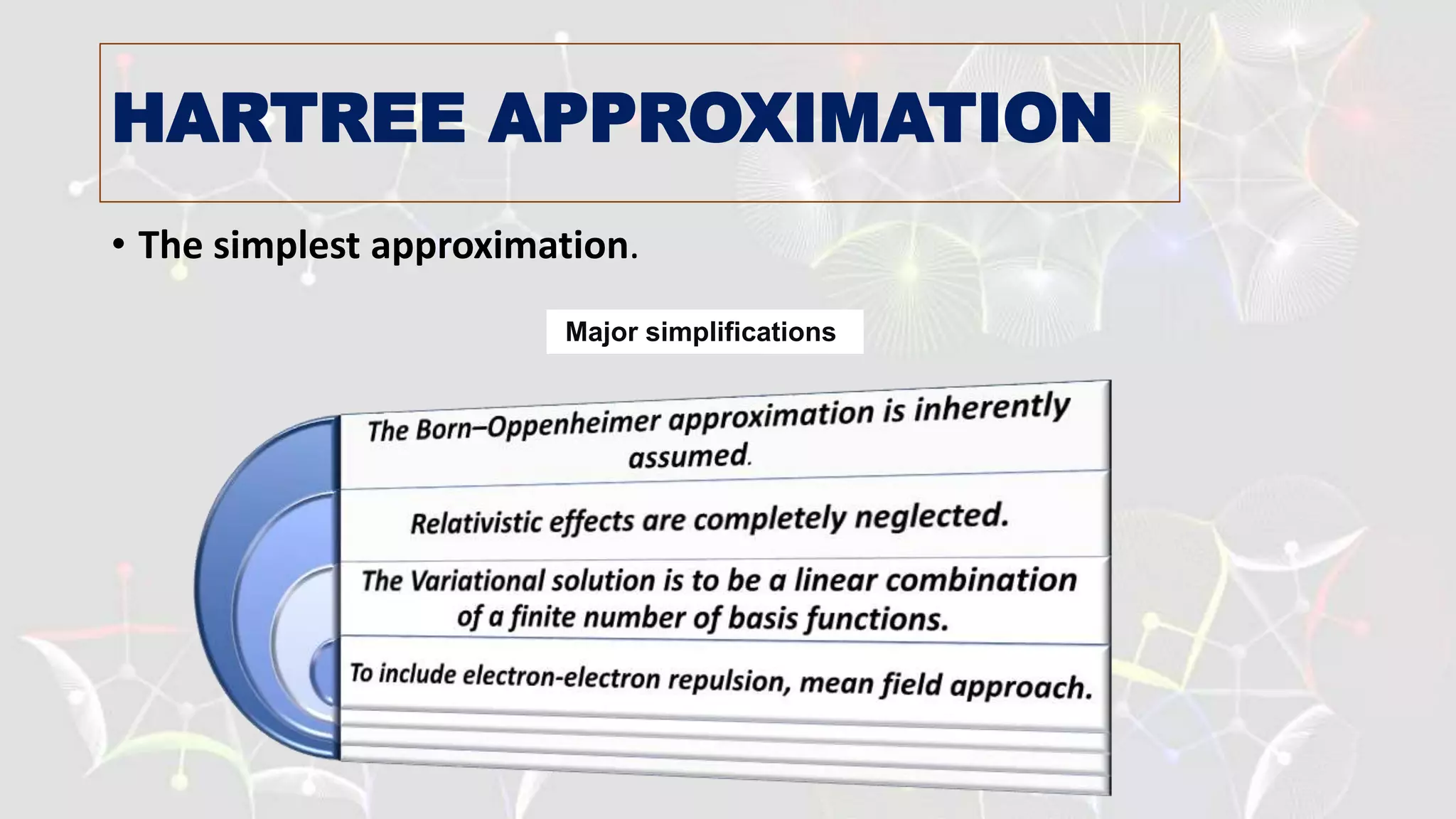 HARTREE APPROXIMATION

• The simplest approximation.

Major simplifications

The Born–Oppenheimer approximation is inherently assumed.

Relativistic effects are completely neglected.

The Variational solution is to be a linear combination of a finite number of basis functions.

To include electron-electron repulsion, mean field approach.